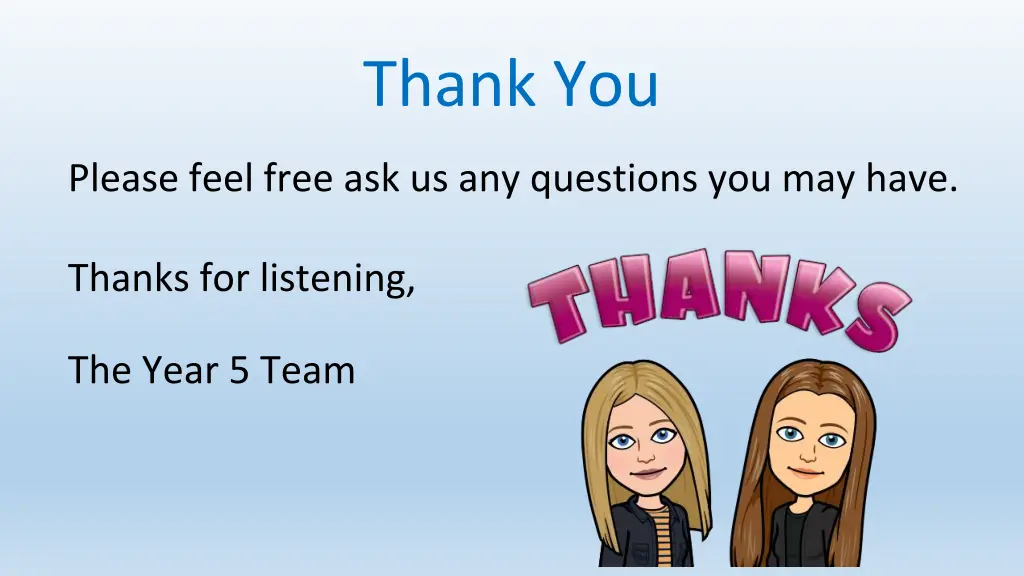 Thank You

Please feel free ask us any questions you may have.

Thanks for listening,

The Year 5 Team

THANKS